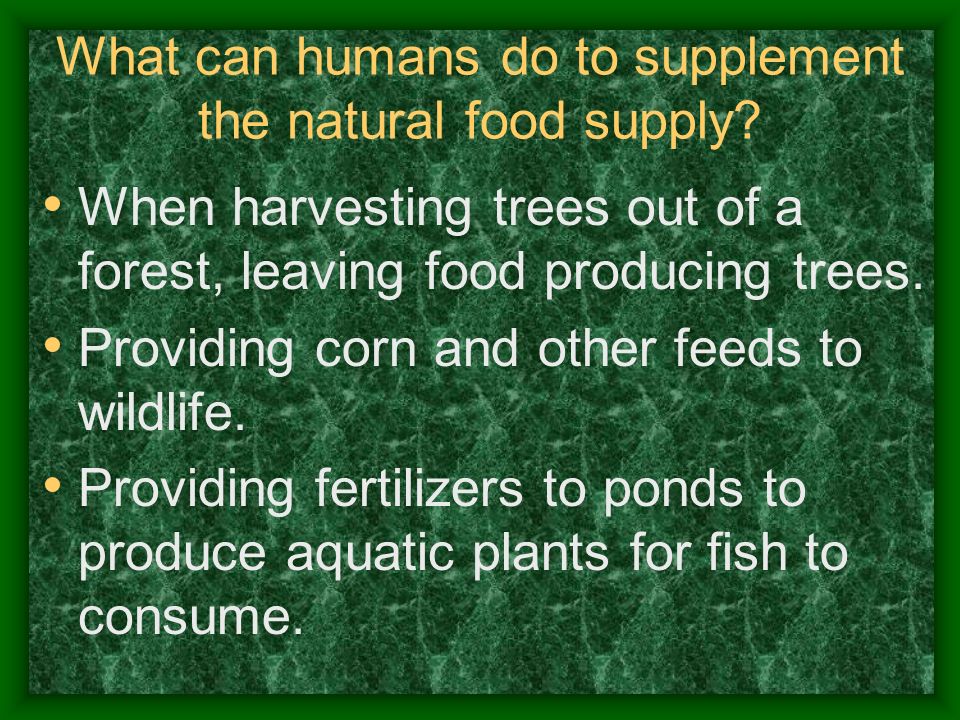 What can humans do to supplement the natural food supply?

• When harvesting trees out of a forest, leaving food producing trees.
• Providing corn and other feeds to wildlife.
• Providing fertilizers to ponds to produce aquatic plants for fish to consume.